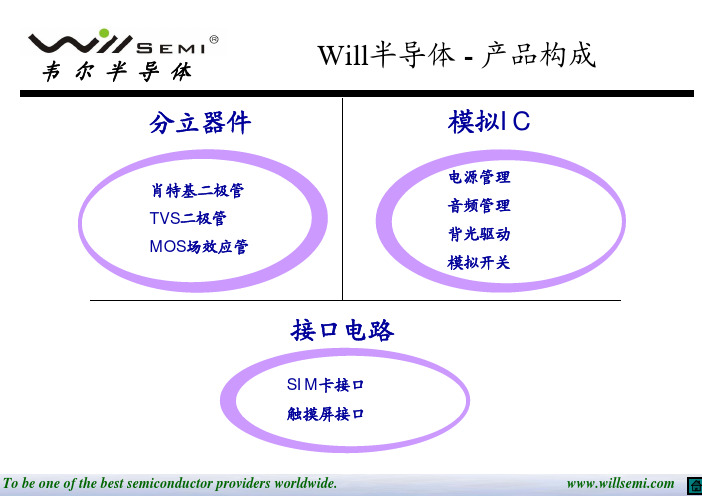 Will SEMI®
韦尔半导体

Will半导体 - 产品构成

分立器件

肖特基二极管
TVS二极管
MOS场效应管

模拟IC

电源管理
音频管理
背光驱动
模拟开关

接口电路

SIM卡接口
触摸屏接口

To be one of the best semiconductor providers worldwide.

www.willsemi.com